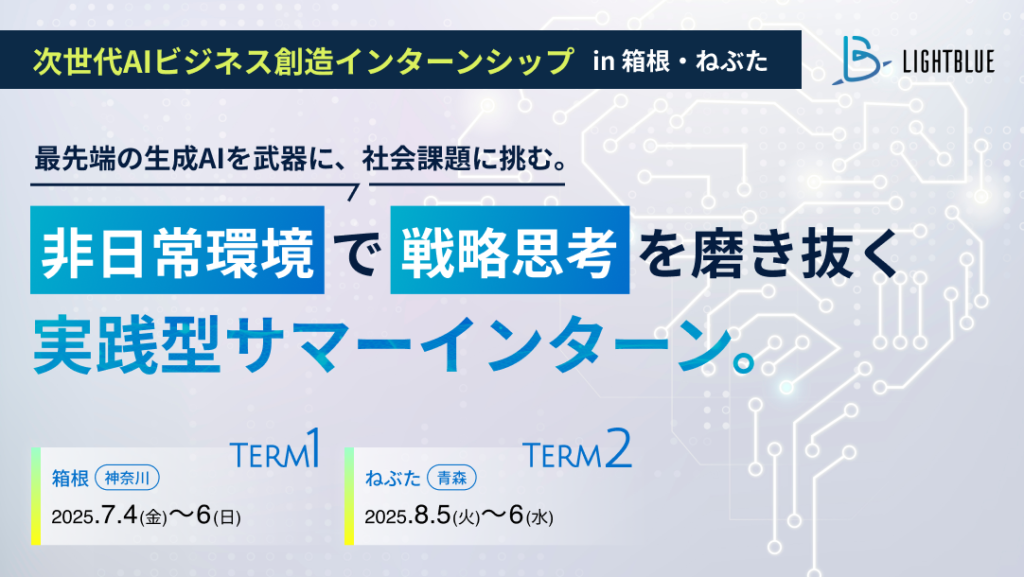 次世代AIビジネス創造インターンシップ in 箱根・ねぶた

LIGHTBLUE

最先端の生成AIを武器に、社会課題に挑む。

非日常環境で戦略思考を磨き抜く
実践型サマーインターン。

TERM1
箱根 神奈川
2025.7.4(金)〜6(日)

TERM2
ねぶた 青森
2025.8.5(火)〜6(水)